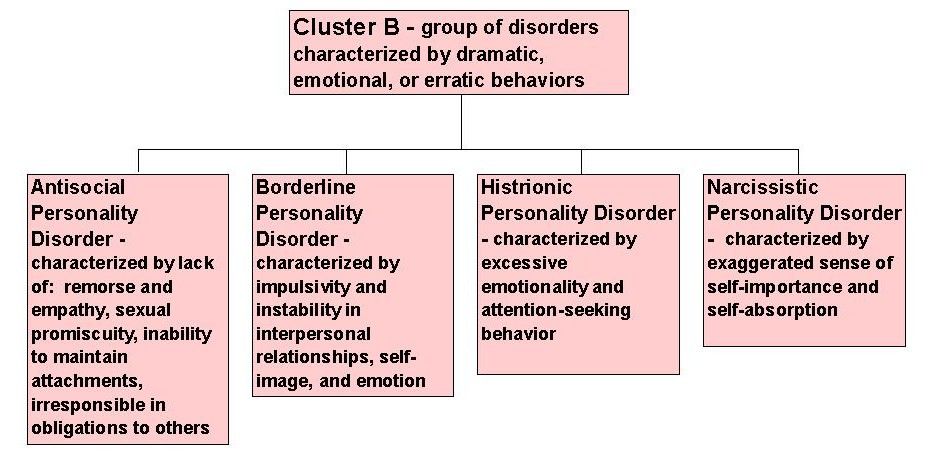 Cluster B - group of disorders characterized by dramatic, emotional, or erratic behaviors

Antisocial Personality Disorder - characterized by lack of: remorse and empathy, sexual promiscuity, inability to maintain attachments, irresponsible in obligations to others

Borderline Personality Disorder - characterized by impulsivity and instability in interpersonal relationships, self-image, and emotion

Histrionic Personality Disorder - characterized by excessive emotionality and attention-seeking behavior

Narcissistic Personality Disorder - characterized by exaggerated sense of self-importance and self-absorption